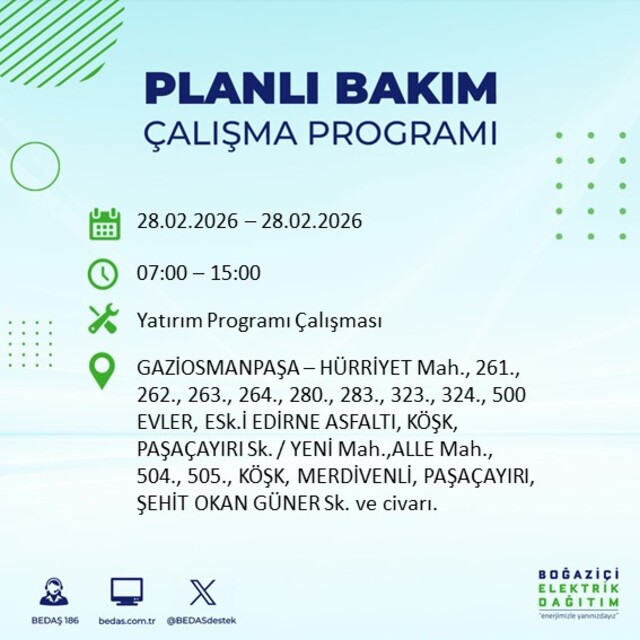 PLANLI BAKIM
ÇALIŞMA PROGRAMI

28.02.2026 – 28.02.2026

07:00 – 15:00

Yatırım Programı Çalışması

GAZİOSMANPAŞA – HÜRRİYET Mah., 261., 262., 263., 264., 280., 283., 323., 324., 500 EVLER, ESk.İ EDİRNE ASFALTI, KÖŞK, PAŞAÇAYIRI Sk. / YENİ Mah.,ALLE Mah., 504., 505., KÖŞK, MERDİVENLİ, PAŞAÇAYIRI, ŞEHİT OKAN GÜNER Sk. ve civarı.

BEDAŞ 186
bedas.com.tr
@BEDASdestek

BOĞAZİÇİ
ELEKTRİK
DAĞITIM
"enerjimizle yanınızdayız"